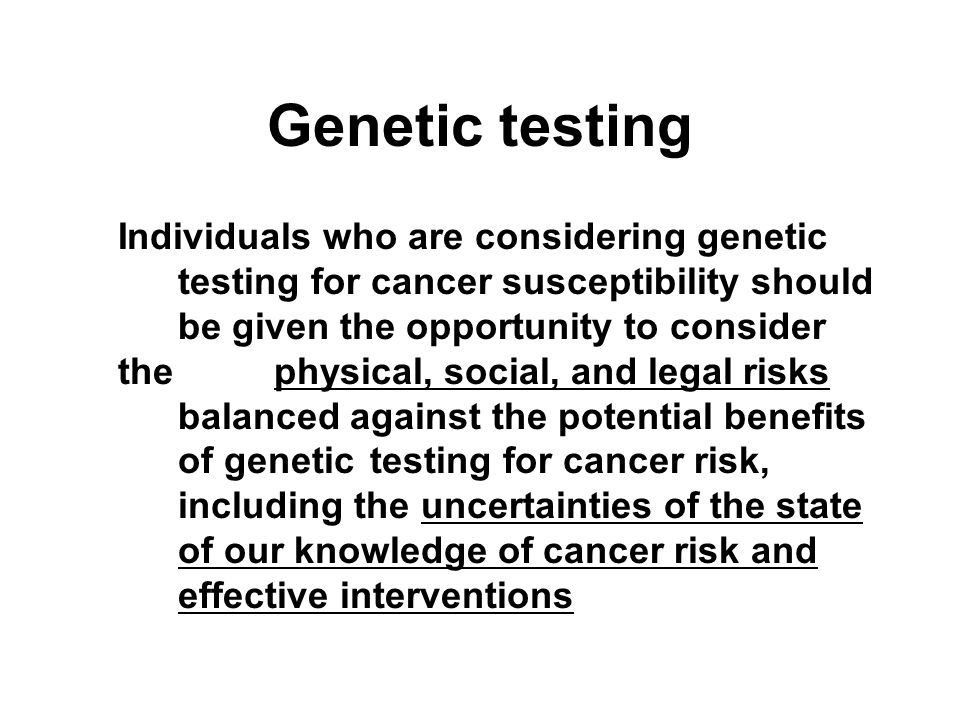 Genetic testing

Individuals who are considering genetic testing for cancer susceptibility should be given the opportunity to consider the physical, social, and legal risks balanced against the potential benefits of genetic testing for cancer risk, including the uncertainties of the state of our knowledge of cancer risk and effective interventions